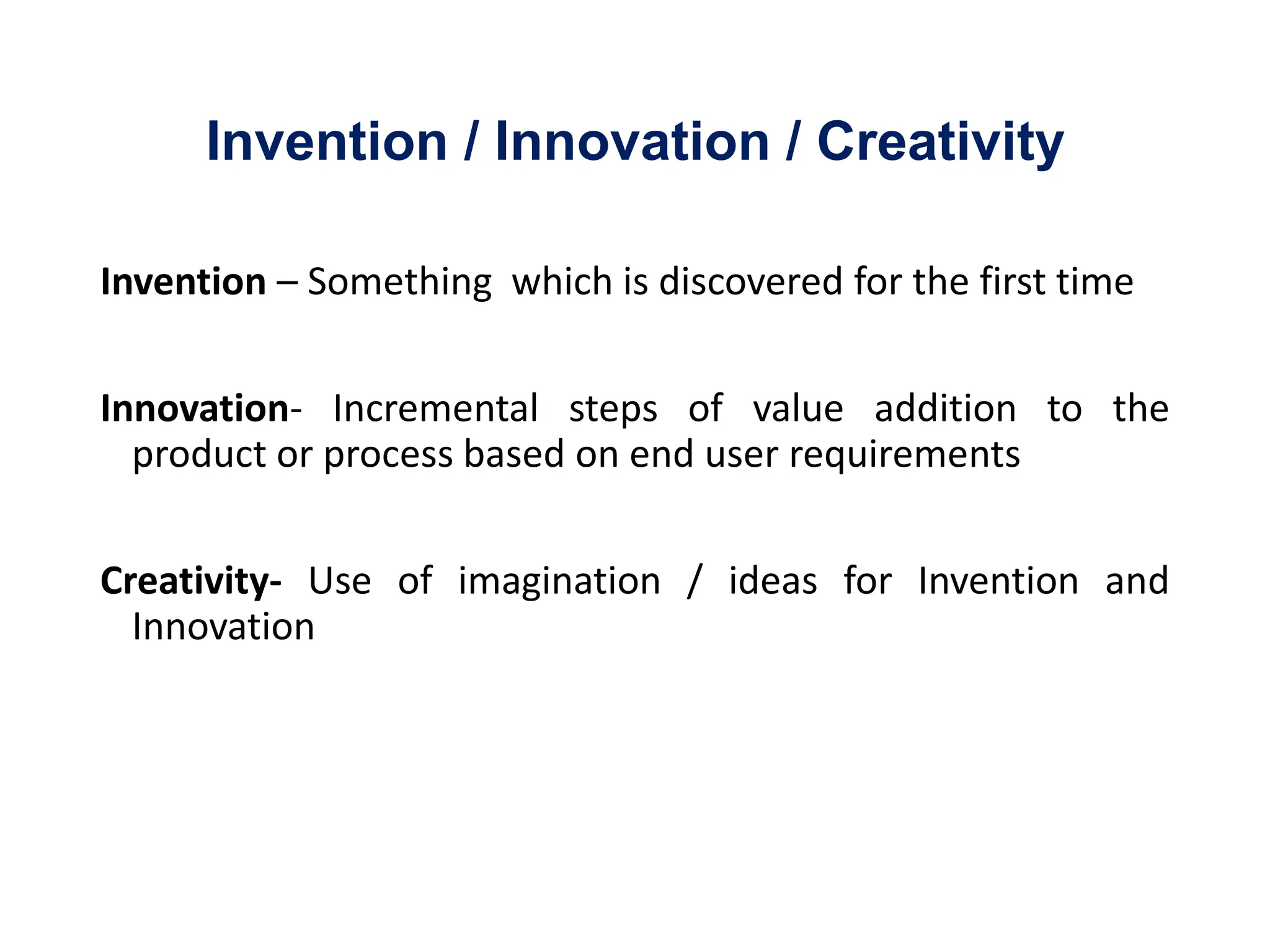 Invention / Innovation / Creativity

Invention – Something which is discovered for the first time

Innovation- Incremental steps of value addition to the product or process based on end user requirements

Creativity- Use of imagination / ideas for Invention and Innovation